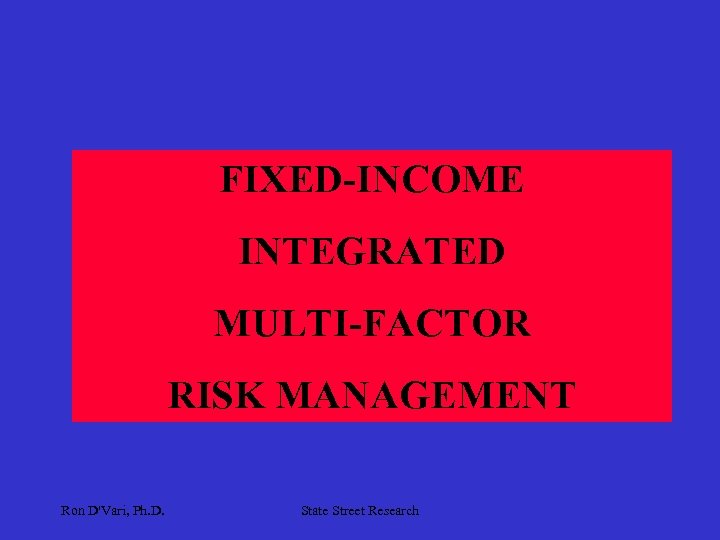 FIXED-INCOME
INTEGRATED
MULTI-FACTOR
RISK MANAGEMENT

Ron D'Vari, Ph.D.

State Street Research